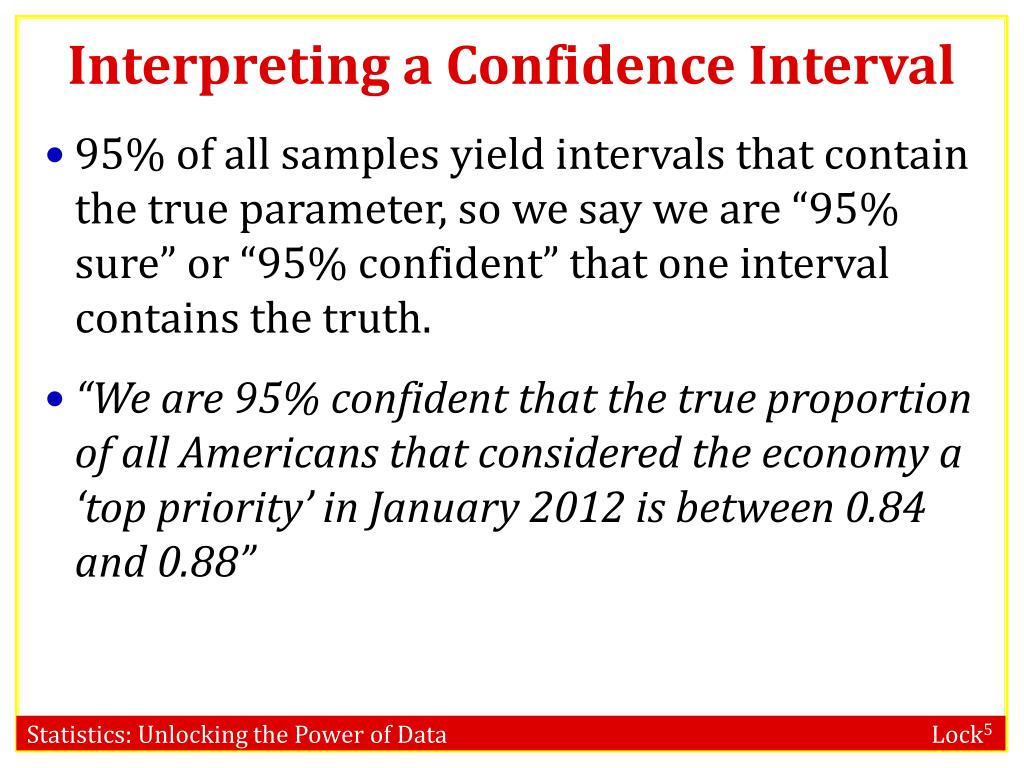 Interpreting a Confidence Interval

• 95% of all samples yield intervals that contain the true parameter, so we say we are “95% sure” or “95% confident” that one interval contains the truth.

• “We are 95% confident that the true proportion of all Americans that considered the economy a ‘top priority’ in January 2012 is between 0.84 and 0.88”

Statistics: Unlocking the Power of Data

Lock$^5$